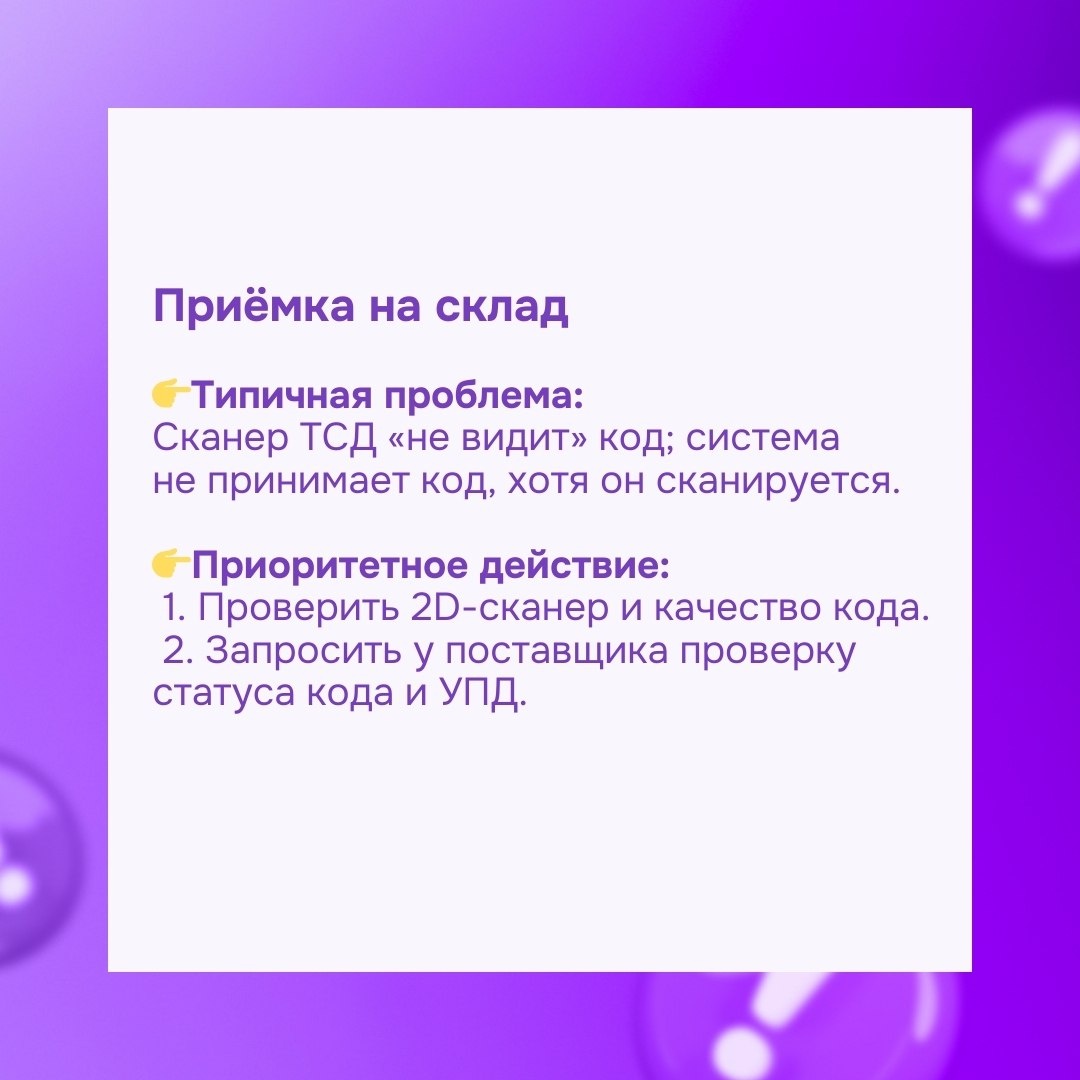 Приёмка на склад

👉Типичная проблема:
Сканер ТСД «не видит» код; система не принимает код, хотя он сканируется.

👉Приоритетное действие:
1. Проверить 2D-сканер и качество кода.
2. Запросить у поставщика проверку статуса кода и УПД.